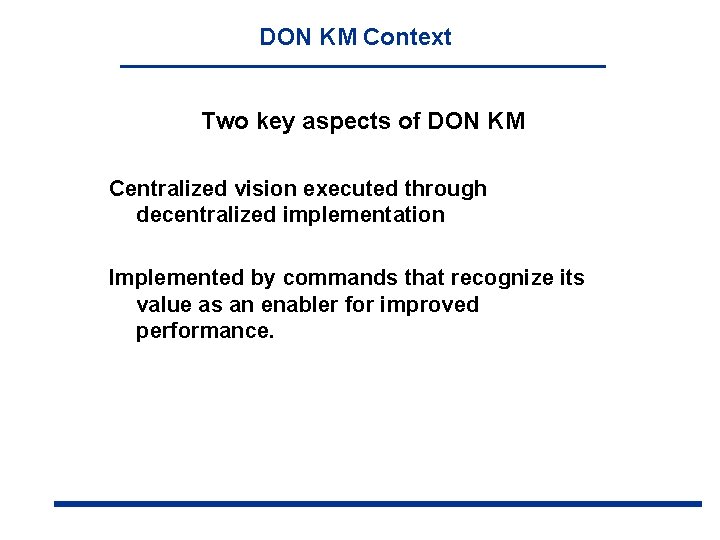 DON KM Context

Two key aspects of DON KM

Centralized vision executed through decentralized implementation

Implemented by commands that recognize its value as an enabler for improved performance.